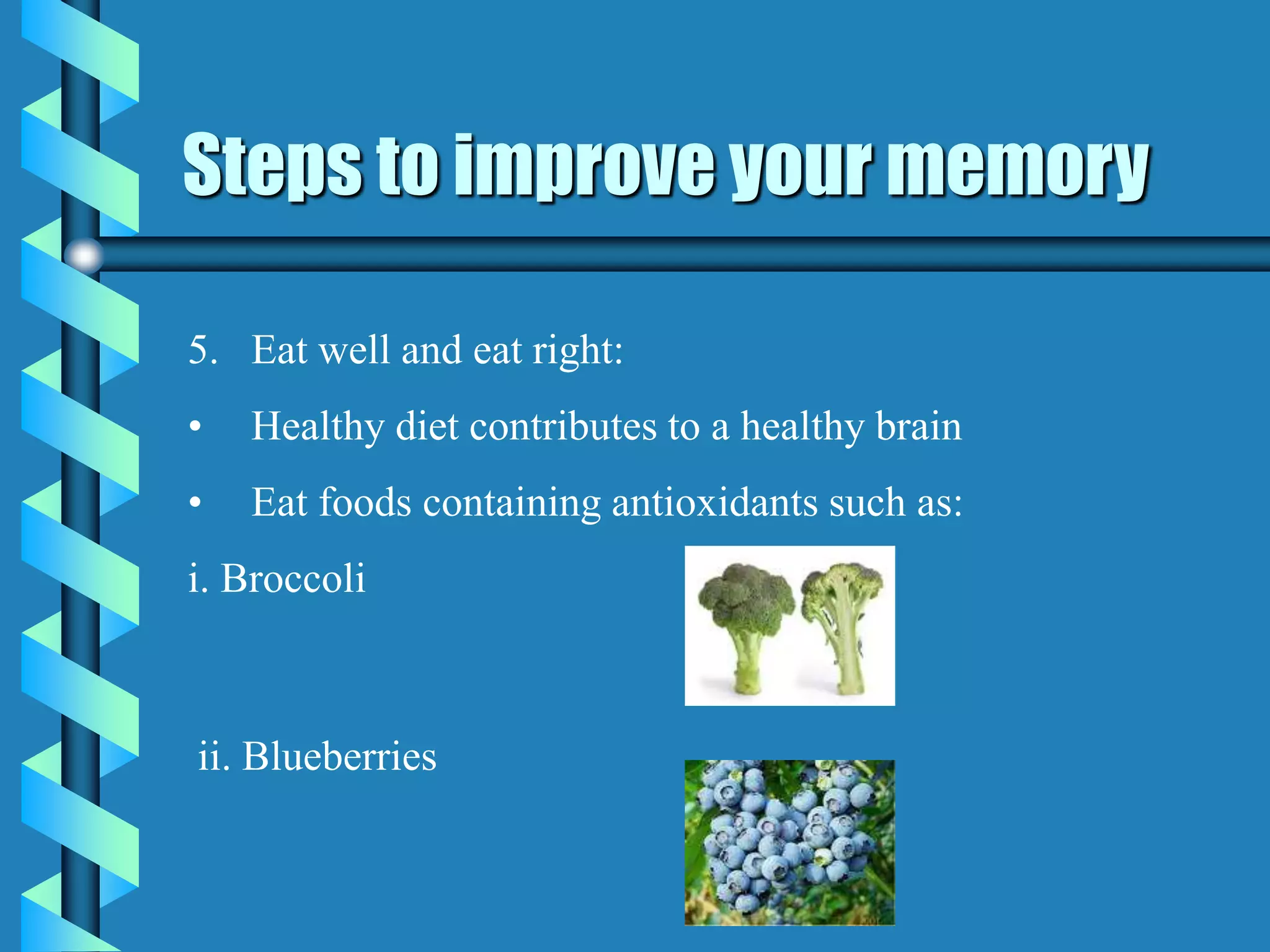 Steps to improve your memory

5. Eat well and eat right:

• Healthy diet contributes to a healthy brain

• Eat foods containing antioxidants such as:

i. Broccoli

ii. Blueberries